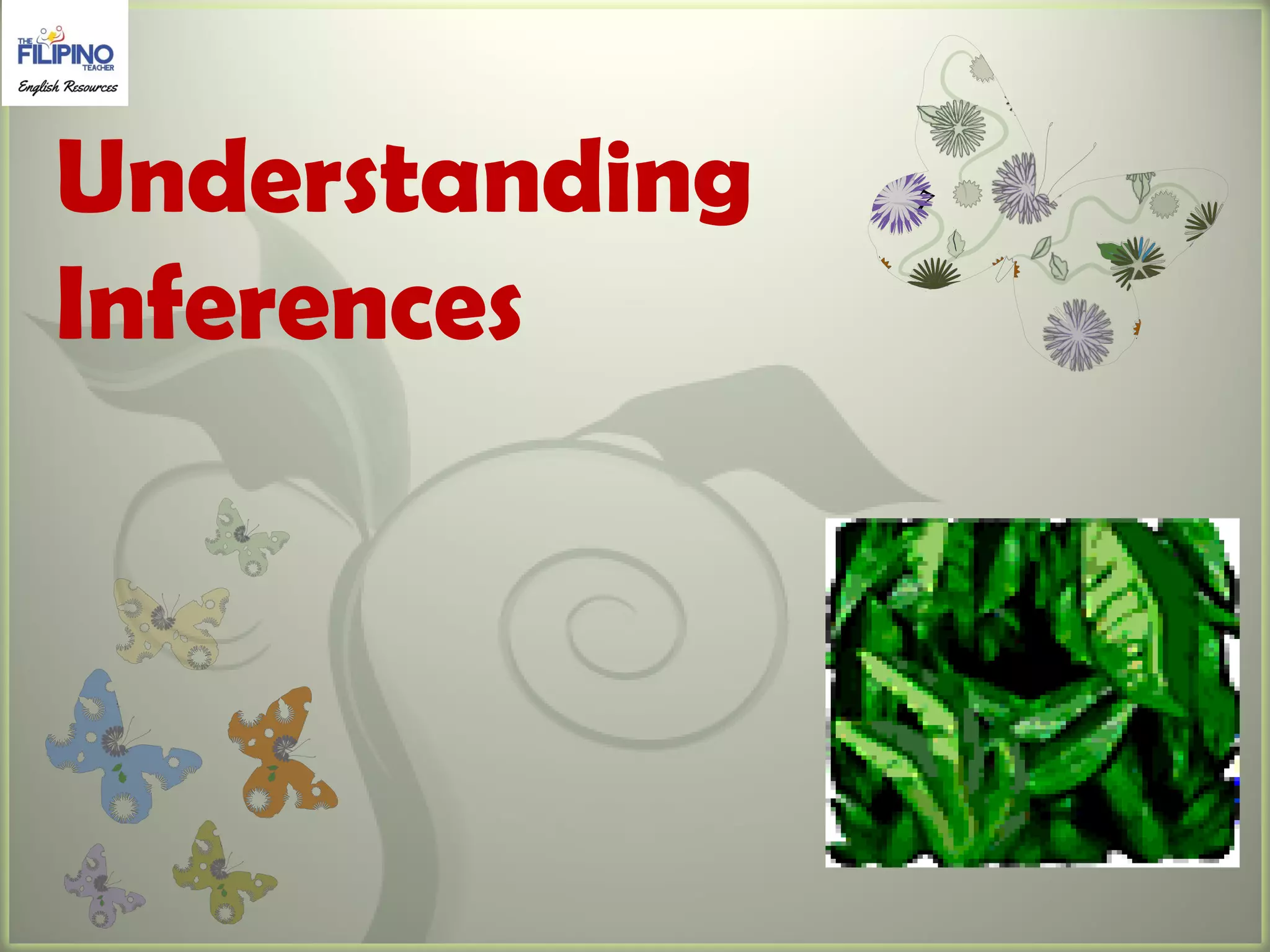 THE FILIPINO TEACHER
English Resources

Understanding Inferences